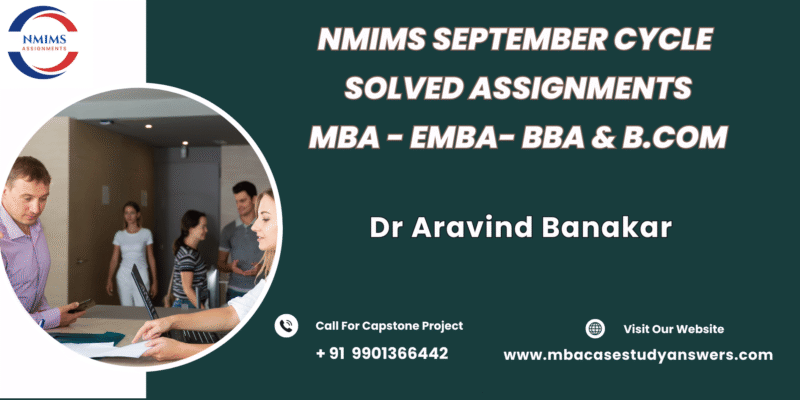 NMIMS
ASSIGNMENTS

NMIMS SEPTEMBER CYCLE
SOLVED ASSIGNMENTS
MBA - EMBA- BBA & B.COM

Dr Aravind Banakar

Call For Capstone Project
+ 91 9901366442

Visit Our Website
www.mbacasestudyanswers.com